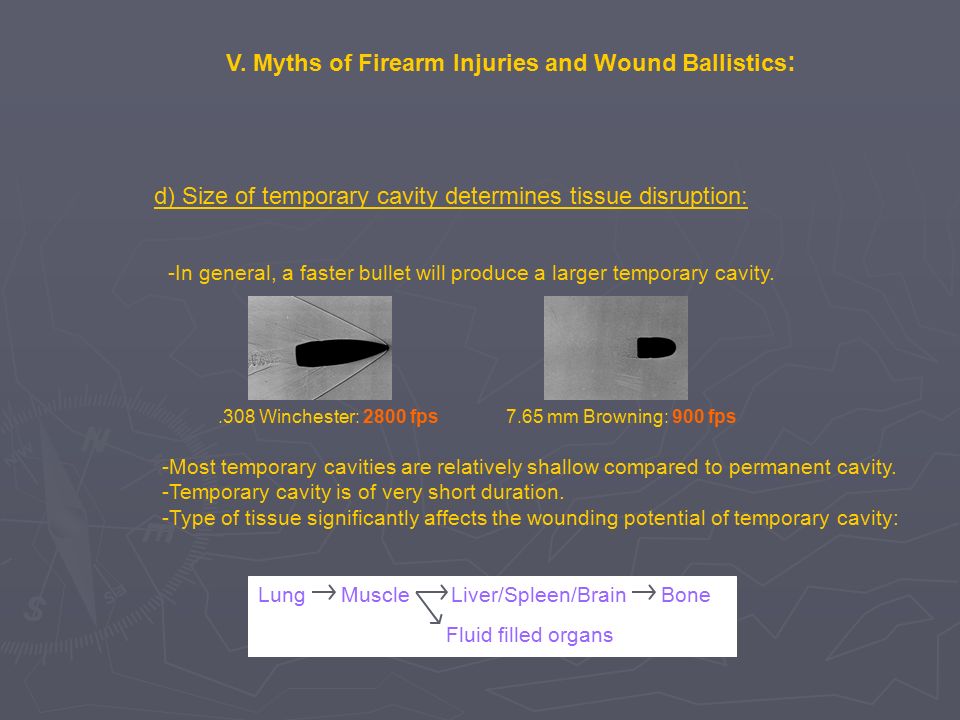 V. Myths of Firearm Injuries and Wound Ballistics:

d) Size of temporary cavity determines tissue disruption:

-In general, a faster bullet will produce a larger temporary cavity.

.308 Winchester: 2800 fps

7.65 mm Browning: 900 fps

-Most temporary cavities are relatively shallow compared to permanent cavity.
-Temporary cavity is of very short duration.
-Type of tissue significantly affects the wounding potential of temporary cavity:

Lung → Muscle → Liver/Spleen/Brain → Bone
Fluid filled organs